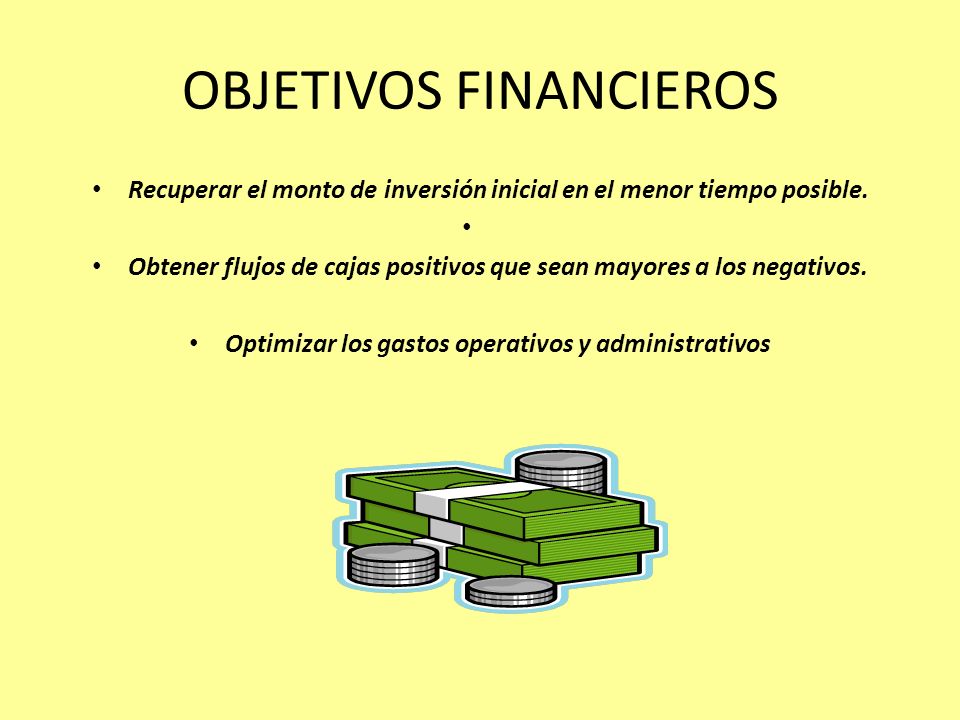 OBJETIVOS FINANCIEROS

• Recuperar el monto de inversión inicial en el menor tiempo posible.

•

• Obtener flujos de cajas positivos que sean mayores a los negativos.

• Optimizar los gastos operativos y administrativos